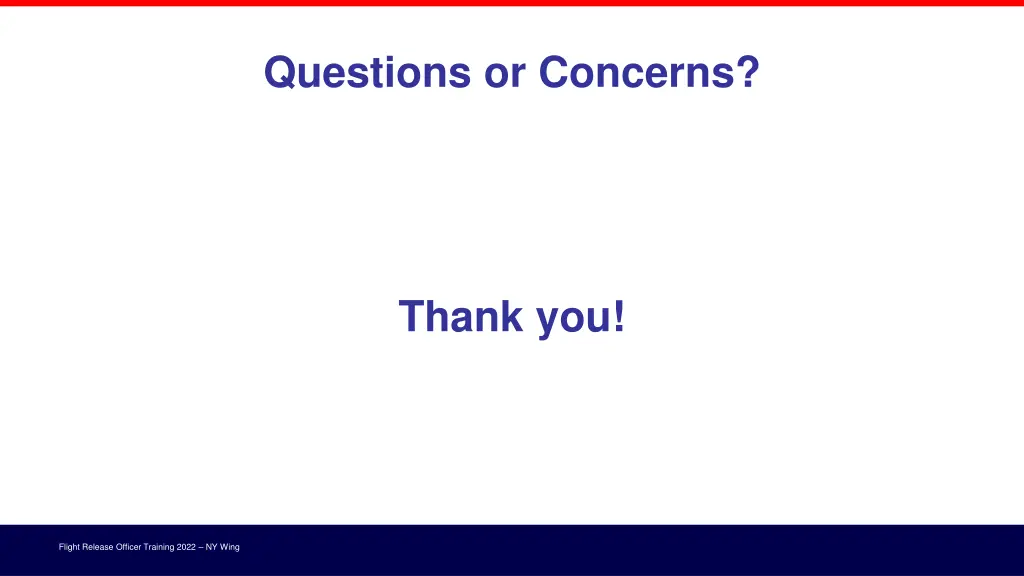 Questions or Concerns?

Thank you!

Flight Release Officer Training 2022 – NY Wing